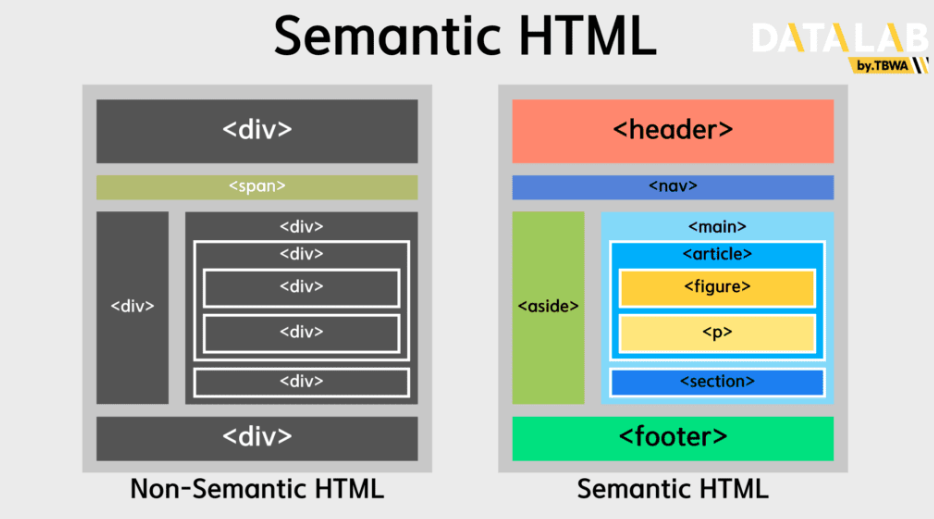 Semantic HTML

DATALAB by.TBWA

<div>

<span>

<div>

<div>

<div>

<div>

<div>

<div>

<div>

Non-Semantic HTML

<header>

<nav>

<aside>

<main>

<article>

<figure>

<p>

<section>

<footer>

Semantic HTML